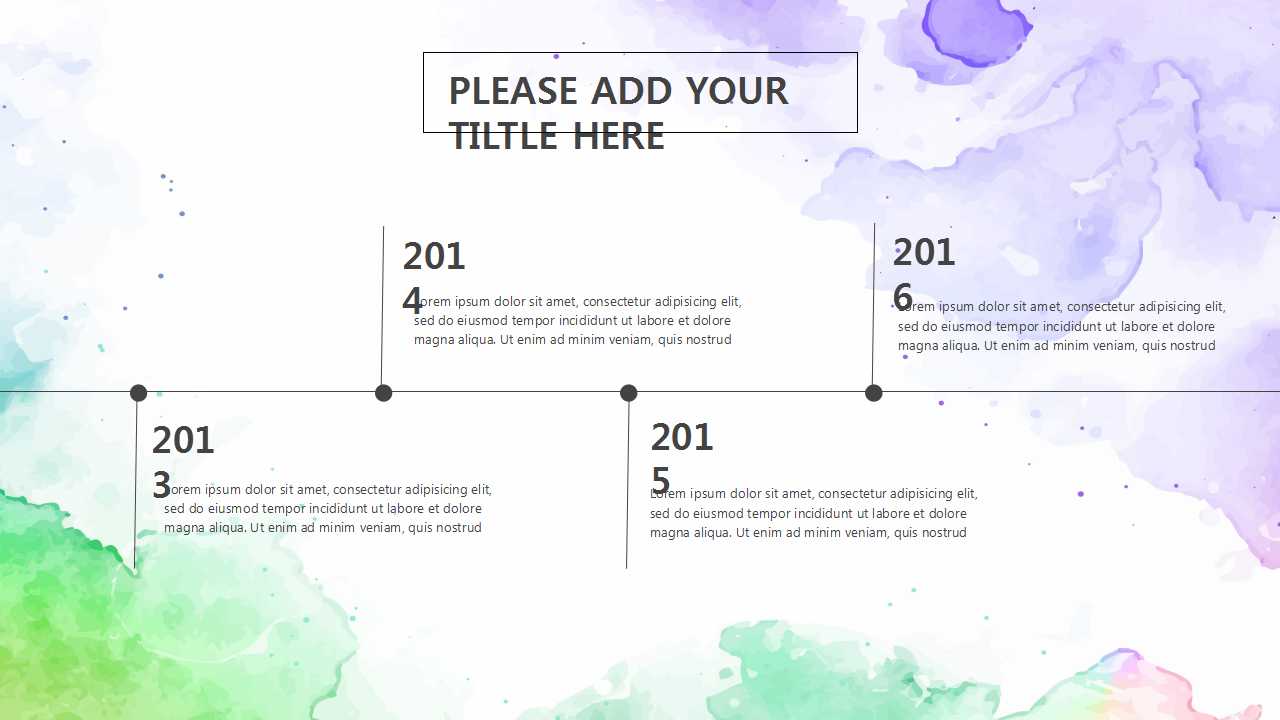 PLEASE ADD YOUR TILTLE HERE

2014
Lorem ipsum dolor sit amet, consectetur adipisicing elit, sed do eiusmod tempor incididunt ut labore et dolore magna aliqua. Ut enim ad minim veniam, quis nostrud

2016
Lorem ipsum dolor sit amet, consectetur adipisicing elit, sed do eiusmod tempor incididunt ut labore et dolore magna aliqua. Ut enim ad minim veniam, quis nostrud

2013
Lorem ipsum dolor sit amet, consectetur adipisicing elit, sed do eiusmod tempor incididunt ut labore et dolore magna aliqua. Ut enim ad minim veniam, quis nostrud

2015
Lorem ipsum dolor sit amet, consectetur adipisicing elit, sed do eiusmod tempor incididunt ut labore et dolore magna aliqua. Ut enim ad minim veniam, quis nostrud